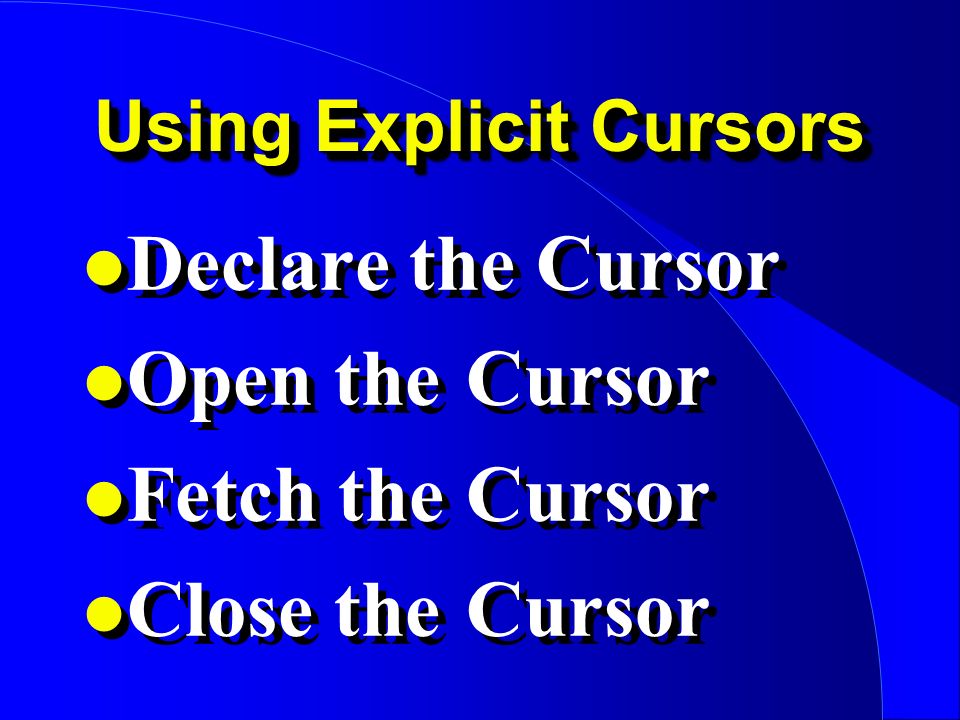 Using Explicit Cursors

- Declare the Cursor
- Open the Cursor
- Fetch the Cursor
- Close the Cursor